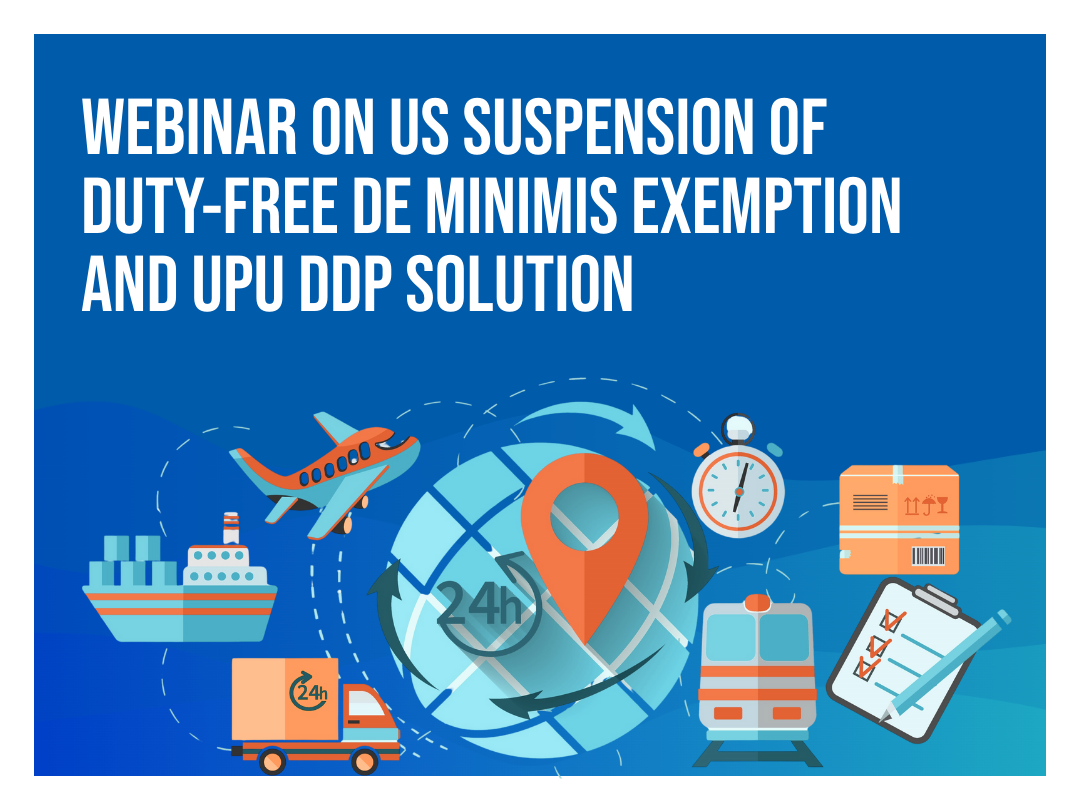 WEBINAR ON US SUSPENSION OF DUTY-FREE DE MINIMIS EXEMPTION AND UPU DDP SOLUTION

24h

24h